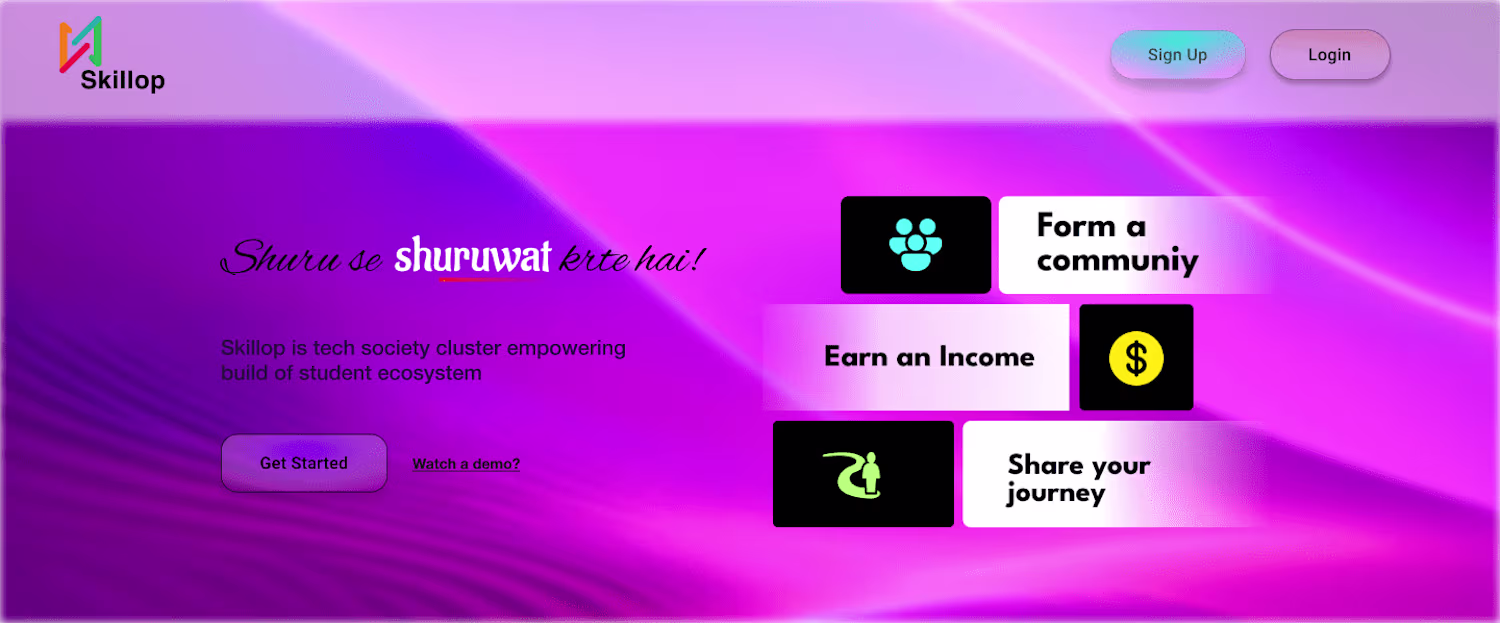 Skillop

Sign Up

Login

Shuru se shuruwat krte hai!

Skillop is tech society cluster empowering build of student ecosystem

Get Started

Watch a demo?

Form a communiy

Earn an Income

$

Share your journey